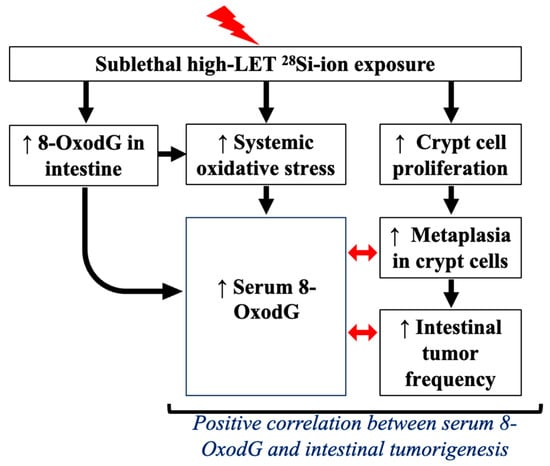 Sublethal high-LET $^{28}$Si-ion exposure

↑ 8-OxodG in intestine

↑ Systemic oxidative stress

↑ Crypt cell proliferation

↑ Serum 8-OxodG

↑ Metaplasia in crypt cells

↑ Intestinal tumor frequency

Positive correlation between serum 8-OxodG and intestinal tumorigenesis